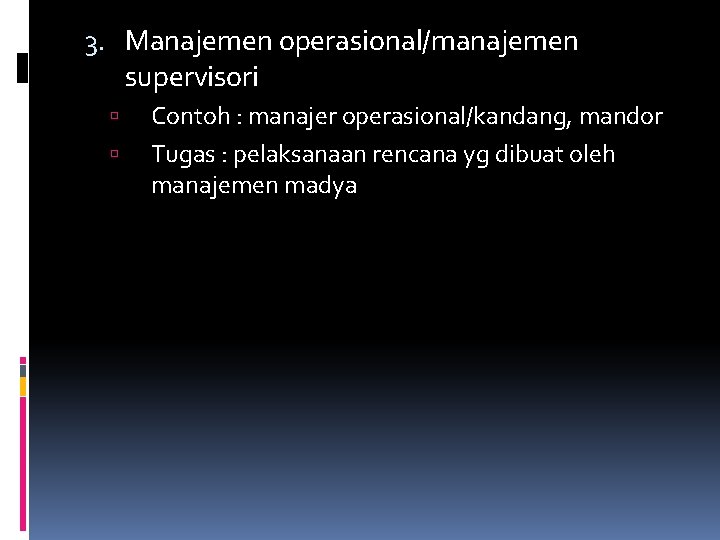 3. Manajemen operasional/manajemen supervisori

▫ Contoh : manajer operasional/kandang, mandor

▫ Tugas : pelaksanaan rencana yg dibuat oleh manajemen madya